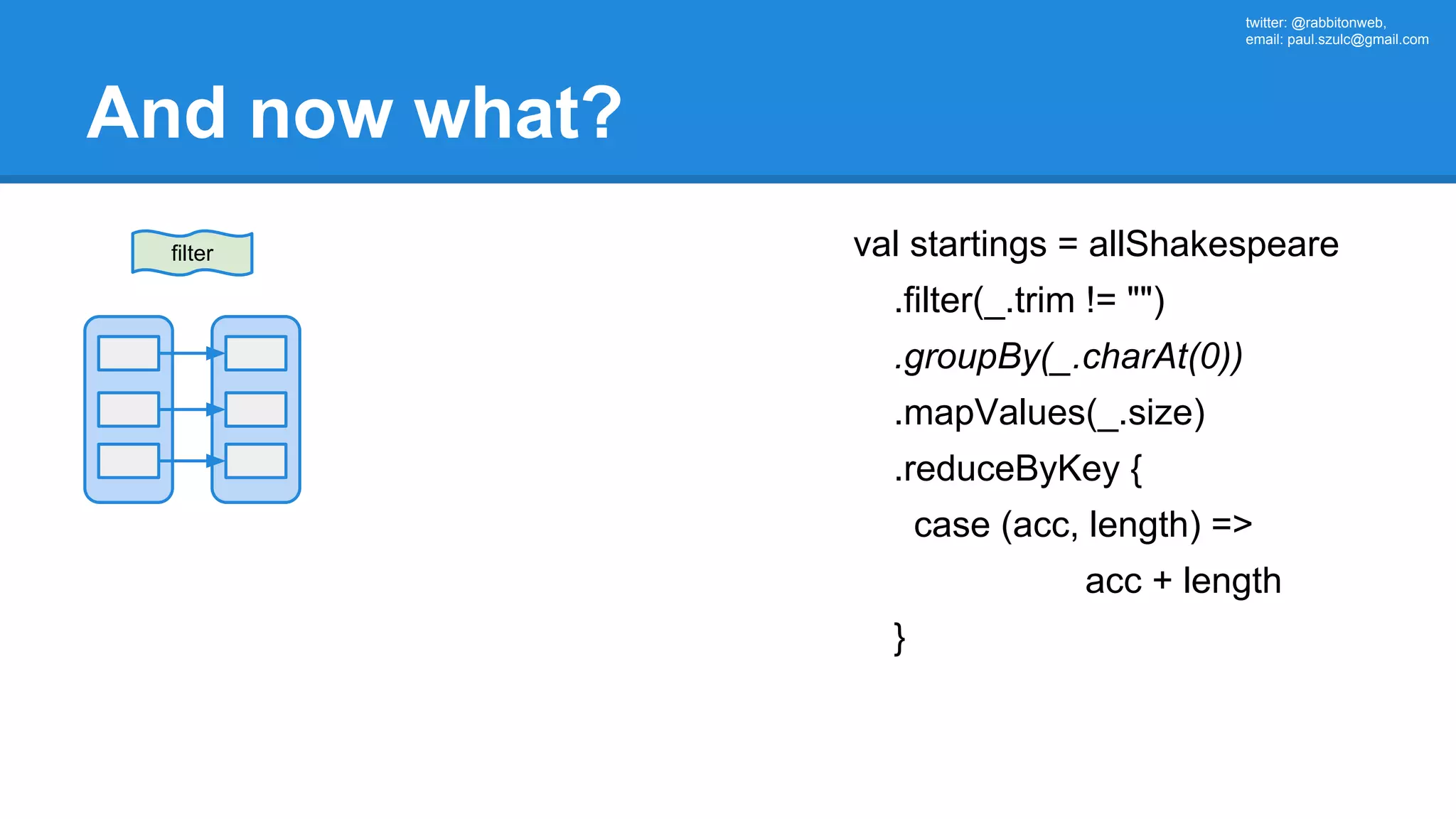 twitter: @rabbitonweb,
email: paul.szulc@gmail.com

And now what?

filter

val startings = allShakespeare
.filter(_.trim != "")
.groupBy(_.charAt(0))
.mapValues(_.size)
.reduceByKey {
case (acc, length) =>
acc + length
}